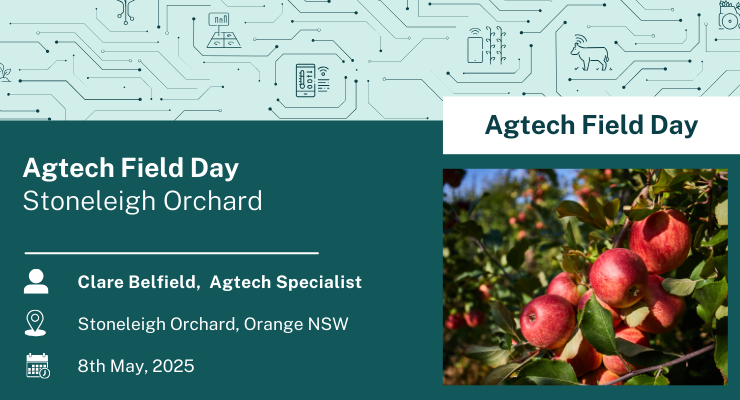 Agtech Field Day

Agtech Field Day
Stoneleigh Orchard

Clare Belfield, Agtech Specialist

Stoneleigh Orchard, Orange NSW

8th May, 2025